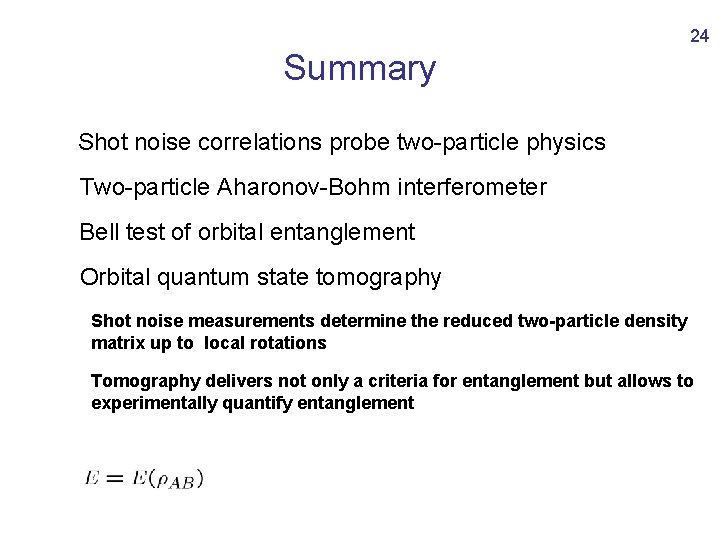 24

Summary

Shot noise correlations probe two-particle physics

Two-particle Aharonov-Bohm interferometer

Bell test of orbital entanglement

Orbital quantum state tomography

Shot noise measurements determine the reduced two-particle density matrix up to local rotations

Tomography delivers not only a criteria for entanglement but allows to experimentally quantify entanglement

$E = E(\rho_{AB})$